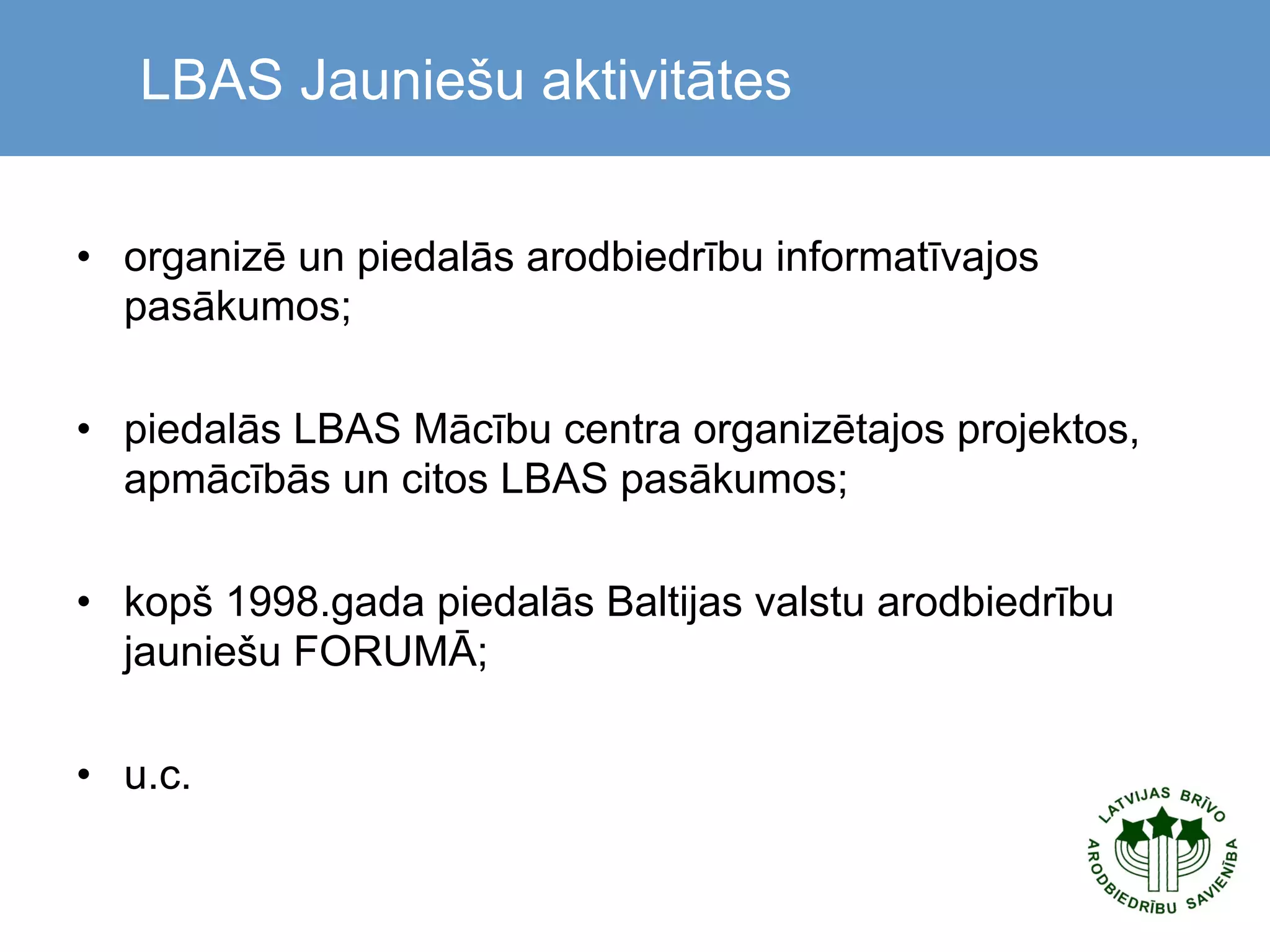 LBAS Jauniešu aktivitātes

• organizē un piedalās arodbiedrību informatīvajos pasākumos;

• piedalās LBAS Mācību centra organizētajos projektos, apmācībās un citos LBAS pasākumos;

• kopš 1998.gada piedalās Baltijas valstu arodbiedrību jauniešu FORUMĀ;

• u.c.

LATVIJAS BRĪVO ARODBIEDRĪBU SAVIENĪBA